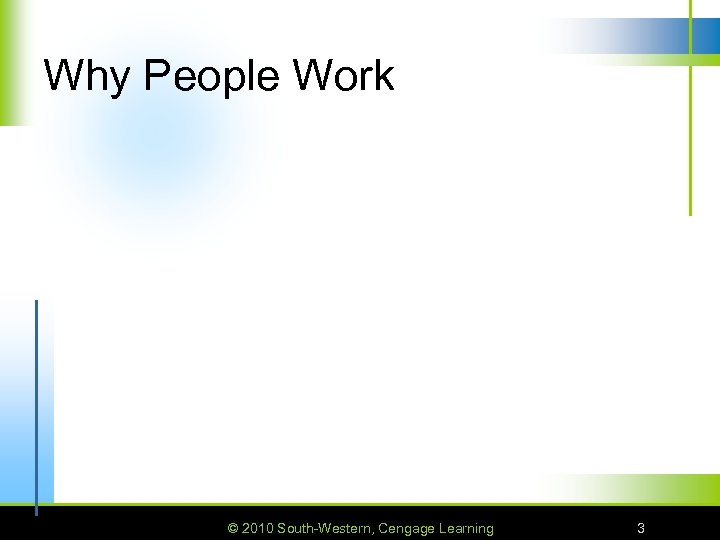 Why People Work

© 2010 South-Western, Cengage Learning

3